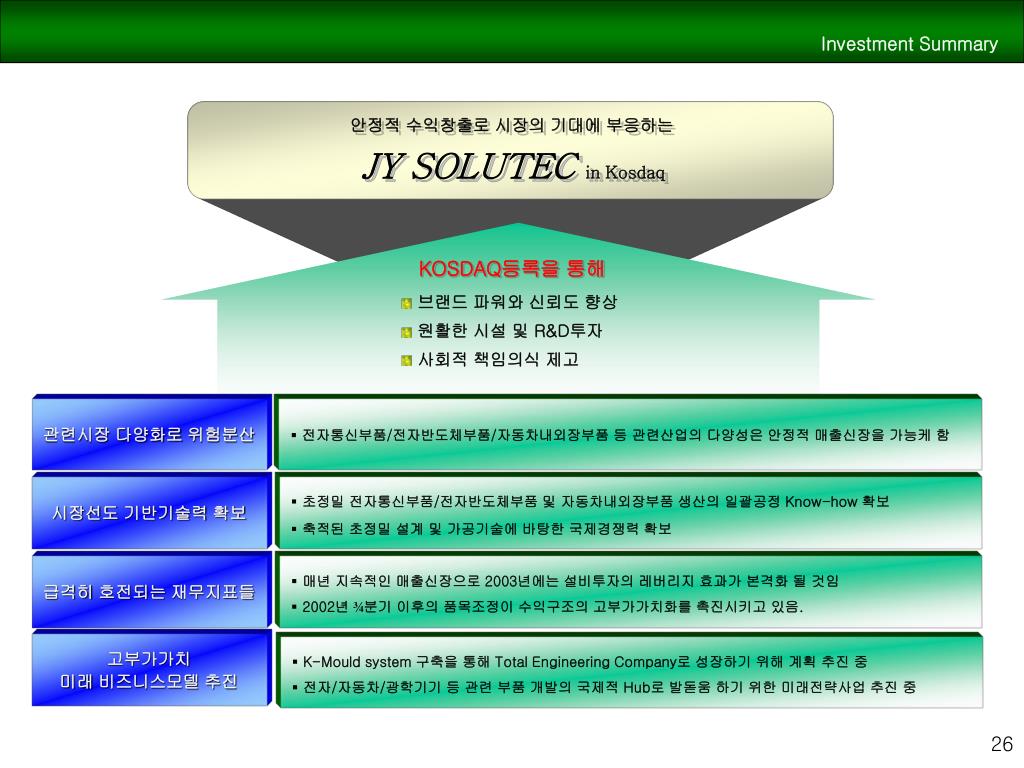 Investment Summary

안정적 수익창출로 시장의 기대에 부응하는

JY SOLUTEC in Kosdaq

KOSDAQ등록을 통해

브랜드 파워와 신뢰도 향상

원활한 시설 및 R&D투자

사회적 책임의식 제고

관련시장 다양화로 위험분산

▪ 전자통신부품/전자반도체부품/자동차내외장부품 등 관련산업의 다양성은 안정적 매출신장을 가능케 함

시장선도 기반기술력 확보

▪ 초정밀 전자통신부품/전자반도체부품 및 자동차내외장부품 생산의 일괄공정 Know-how 확보

▪ 축적된 초정밀 설계 및 가공기술에 바탕한 국제경쟁력 확보

급격히 호전되는 재무지표들

▪ 매년 지속적인 매출신장으로 2003년에는 설비투자의 레버리지 효과가 본격화 될 것임

▪ 2002년 ¾분기 이후의 품목조정이 수익구조의 고부가가치화를 촉진시키고 있음.

고부가가치
미래 비즈니스모델 추진

▪ K-Mould system 구축을 통해 Total Engineering Company로 성장하기 위해 계획 추진 중

▪ 전자/자동차/광학기기 등 관련 부품 개발의 국제적 Hub로 발돋움 하기 위한 미래전략사업 추진 중

26